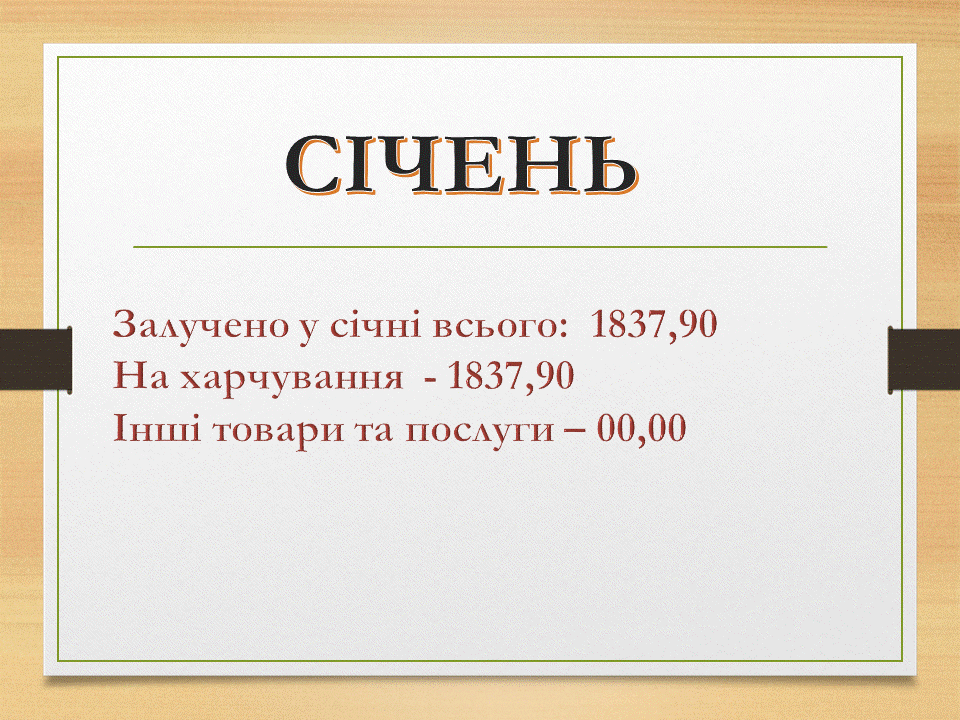 СІЧЕНЬ

Залучено у січні всього: 1837,90
На харчування - 1837,90
Інші товари та послуги – 00,00